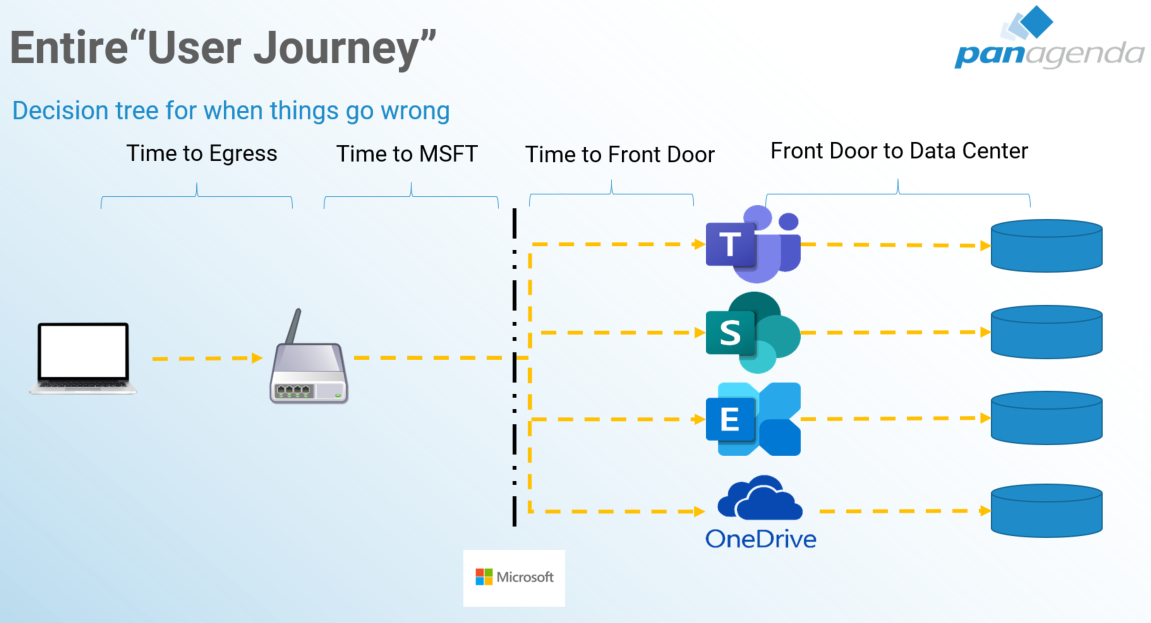 Entire“User Journey”

panagenda

Decision tree for when things go wrong

Time to Egress

Time to MSFT

Time to Front Door

Front Door to Data Center

T

S

E

OneDrive

Microsoft